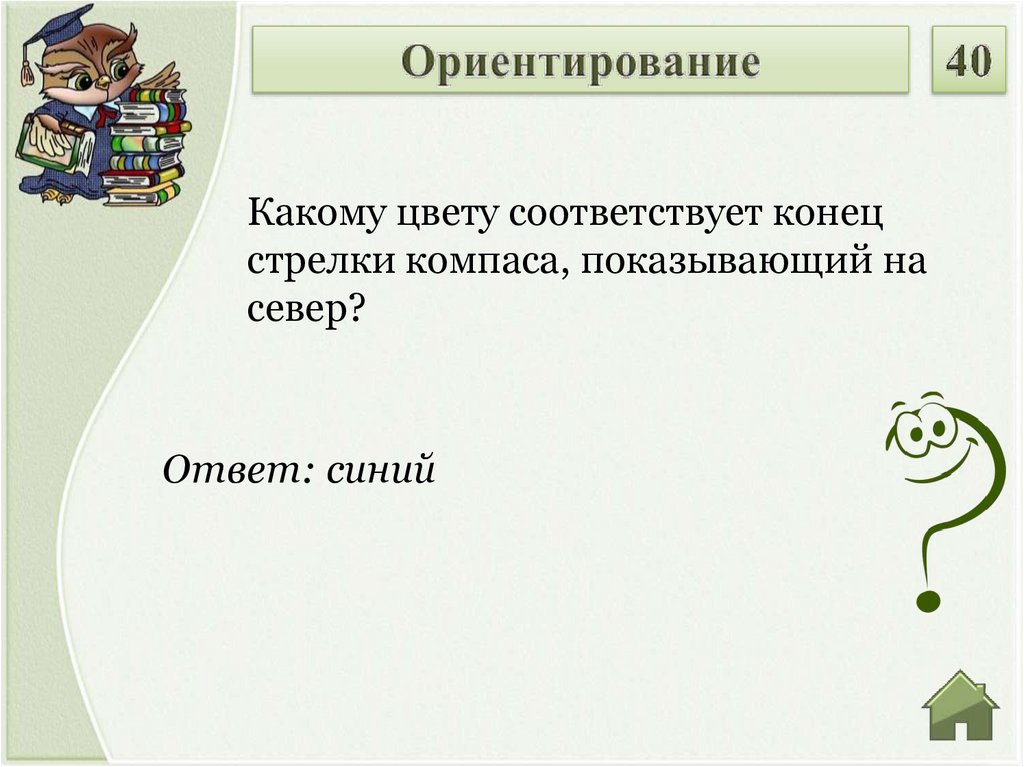 Ориентирование

40

Какому цвету соответствует конец стрелки компаса, показывающий на север?

Ответ: синий